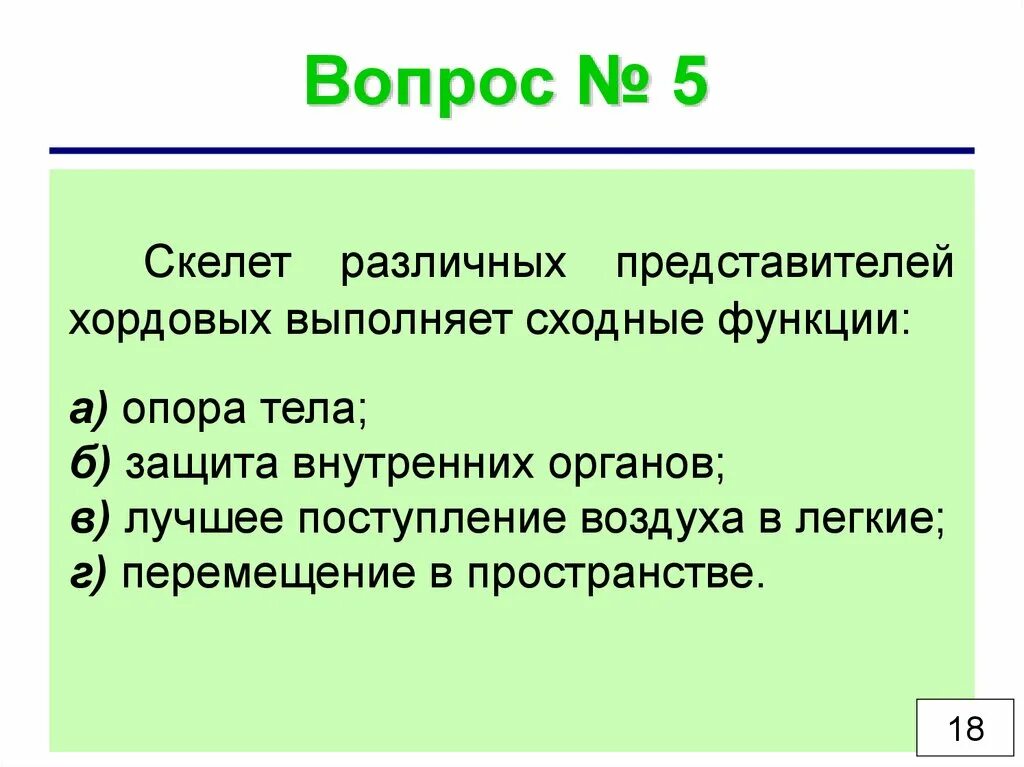 Вопрос № 5

Скелет различных представителей хордовых выполняет сходные функции:

а) опора тела;
б) защита внутренних органов;
в) лучшее поступление воздуха в легкие;
г) перемещение в пространстве.

18